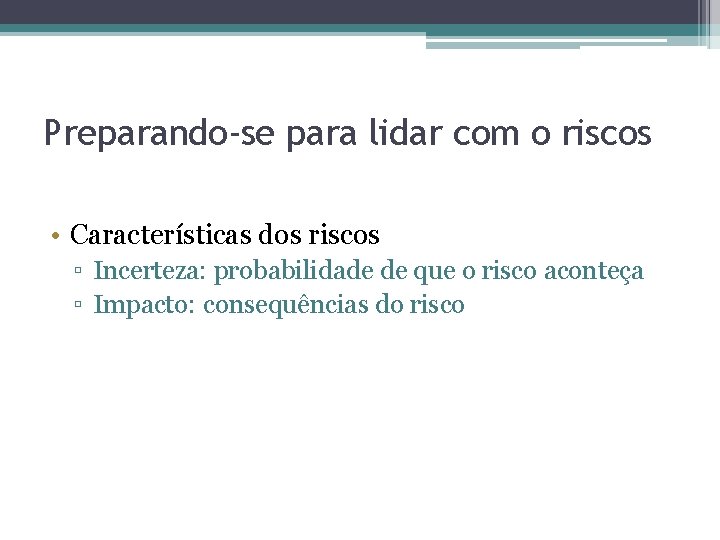 Preparando-se para lidar com o riscos

• Características dos riscos
▫ Incerteza: probabilidade de que o risco aconteça
▫ Impacto: consequências do risco